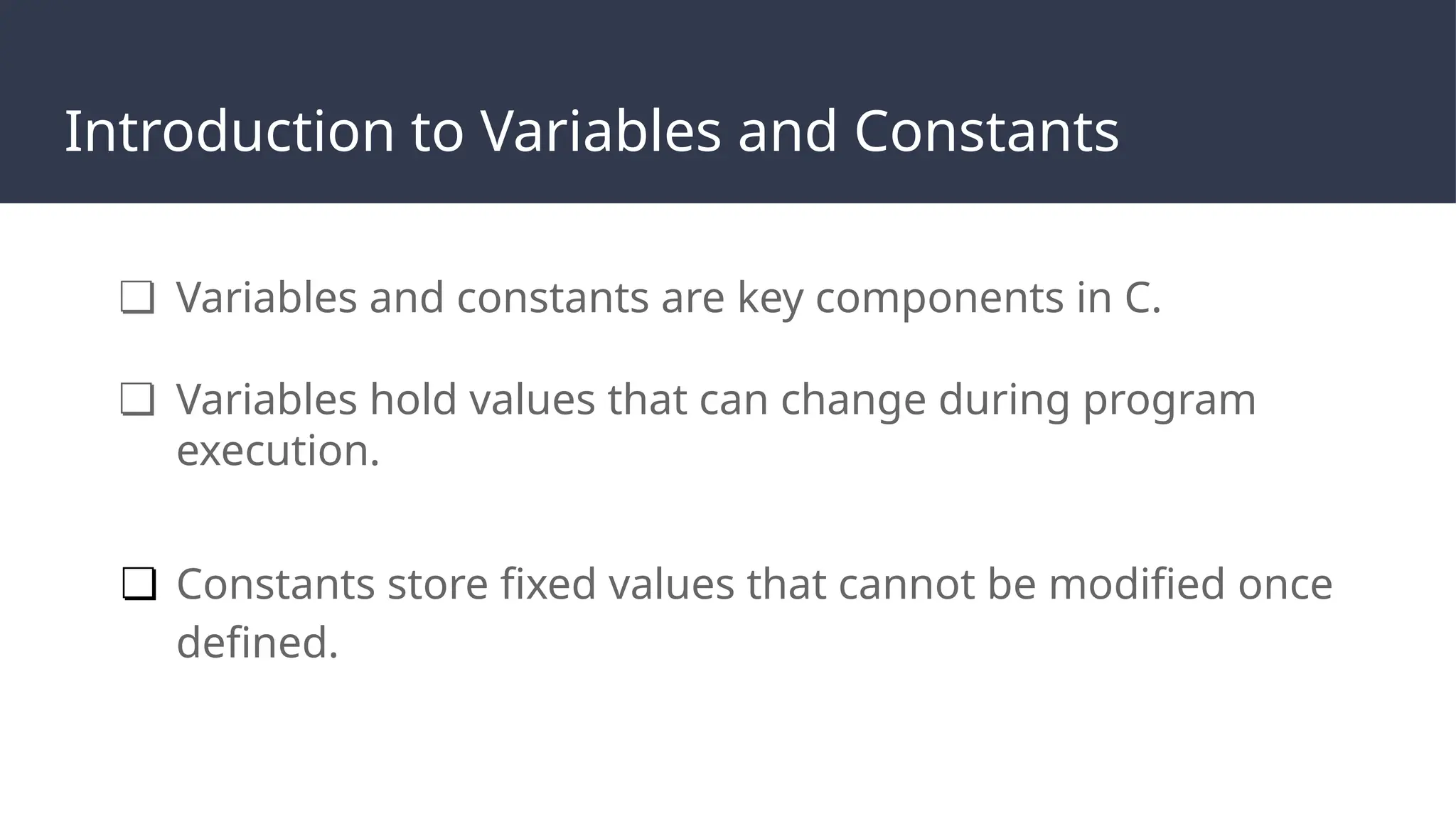 Introduction to Variables and Constants

❑ Variables and constants are key components in C.

❑ Variables hold values that can change during program execution.

❑ Constants store fixed values that cannot be modified once defined.